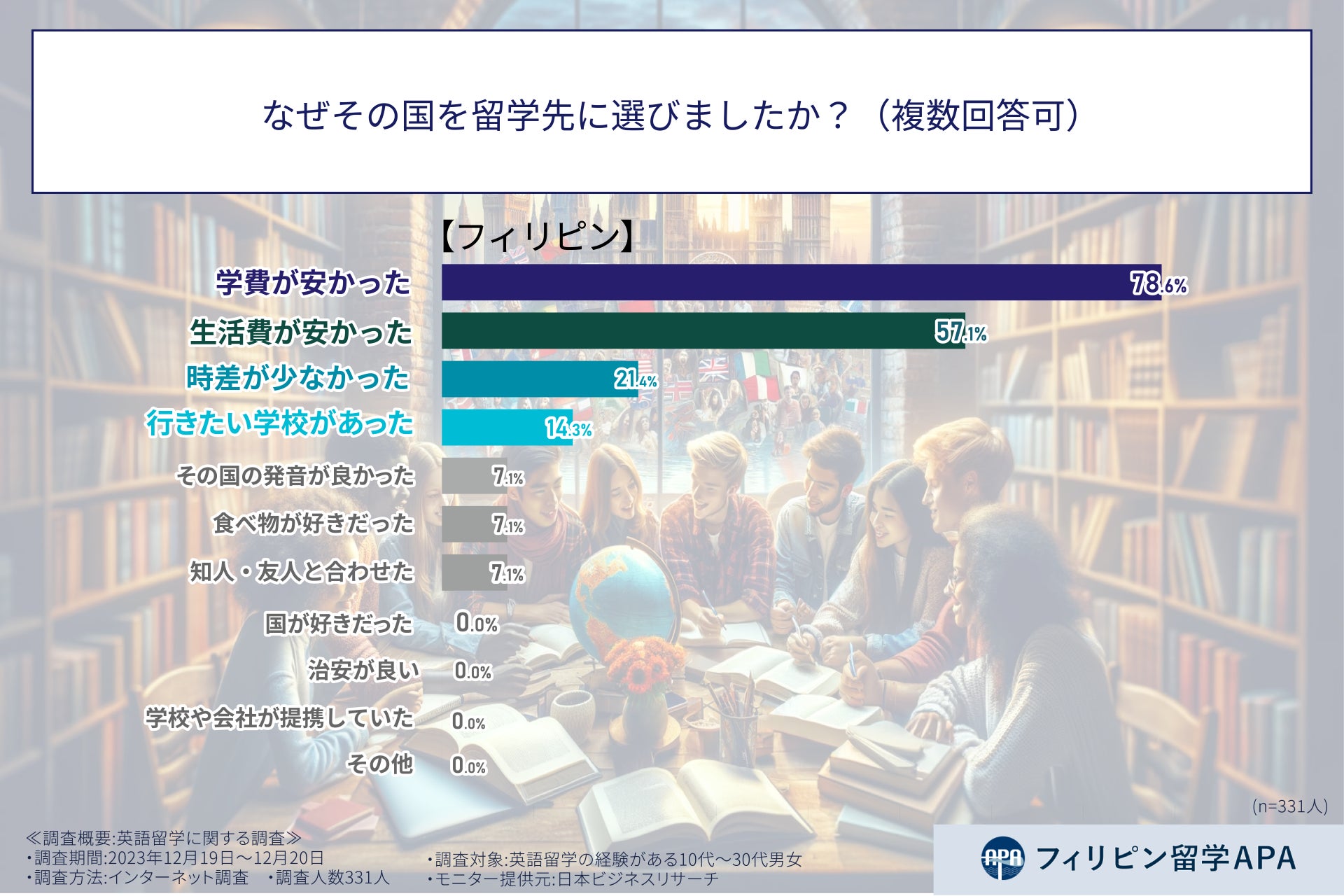 なぜその国を留学先に選びましたか？（複数回答可）

【フィリピン】

学費が安かった 78.6%
生活費が安かった 57.1%
時差が少なかった 21.4%
行きたい学校があった 14.3%
その国の発音が良かった 7.1%
食べ物が好きだった 7.1%
知人・友人と合わせた 7.1%
国が好きだった 0.0%
治安が良い 0.0%
学校や会社が提携していた 0.0%
その他 0.0%

(n=331人)

≪調査概要:英語留学に関する調査≫
・調査期間:2023年12月19日～12月20日
・調査方法:インターネット調査　・調査人数331人
・調査対象:英語留学の経験がある10代～30代男女
・モニター提供元:日本ビジネスリサーチ

APA フィリピン留学APA